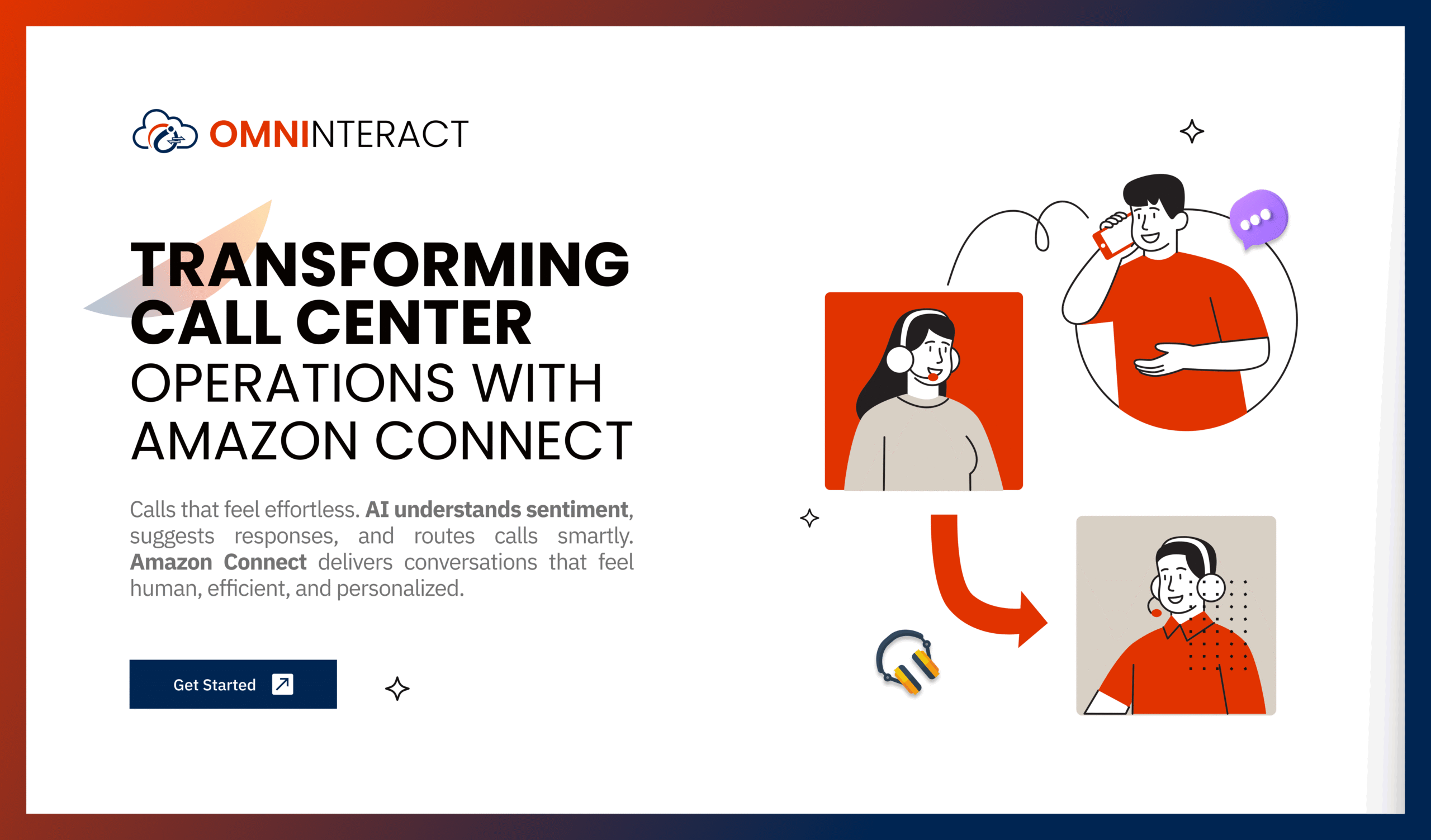 OMNINTERACT

TRANSFORMING CALL CENTER OPERATIONS WITH AMAZON CONNECT

Calls that feel effortless. AI understands sentiment, suggests responses, and routes calls smartly. Amazon Connect delivers conversations that feel human, efficient, and personalized.

Get Started